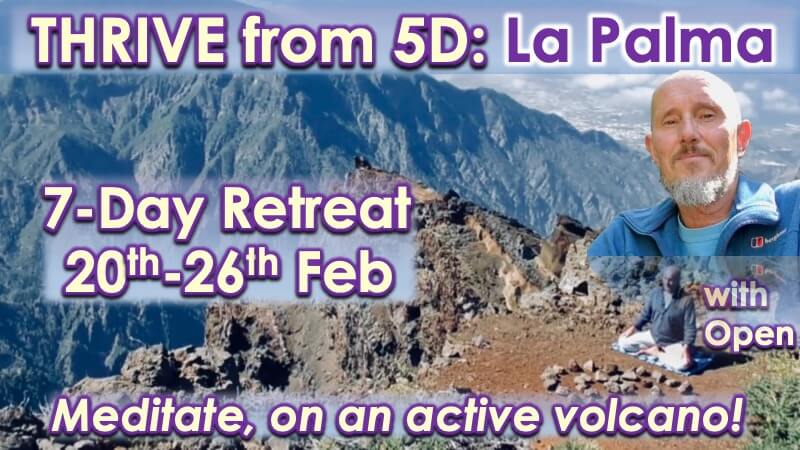 THRIVE from 5D: La Palma

7-Day Retreat
20$^{th}$-26$^{th}$ Feb

with Open

Meditate, on an active volcano!